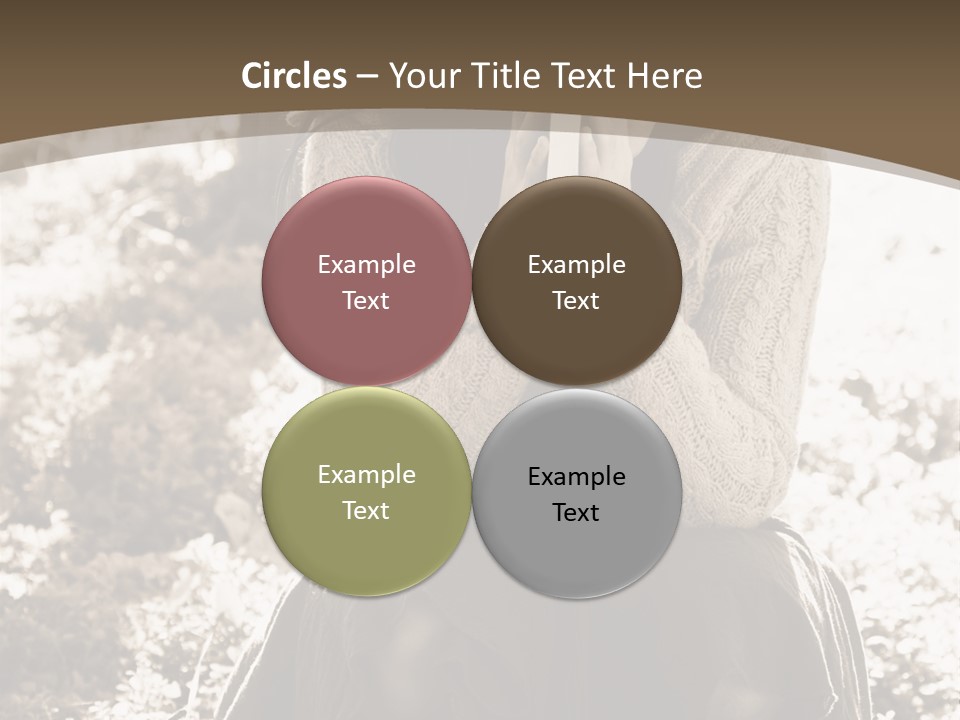 Circles – Your Title Text Here

Example Text

Example Text

Example Text

Example Text